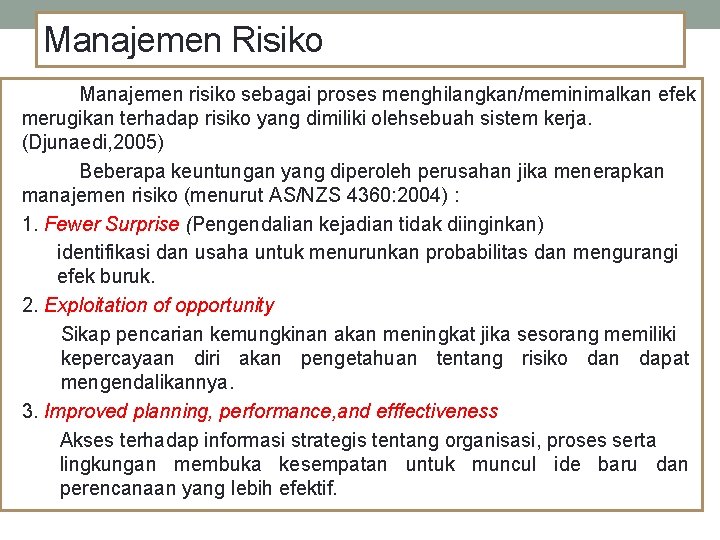 Manajemen Risiko

Manajemen risiko sebagai proses menghilangkan/meminimalkan efek merugikan terhadap risiko yang dimiliki olehsebuah sistem kerja. (Djunaedi,2005)

Beberapa keuntungan yang diperoleh perusahan jika menerapkan manajemen risiko (menurut AS/NZS 4360:2004) :

1. Fewer Surprise (Pengendalian kejadian tidak diinginkan)

identifikasi dan usaha untuk menurunkan probabilitas dan mengurangi efek buruk.

2. Exploitation of opportunity

Sikap pencarian kemungkinan akan meningkat jika sesorang memiliki kepercayaan diri akan pengetahuan tentang risiko dan dapat mengendalikannya.

3. Improved planning, performance,and efffectiveness

Akses terhadap informasi strategis tentang organisasi, proses serta lingkungan membuka kesempatan untuk muncul ide baru dan perencanaan yang lebih efektif.